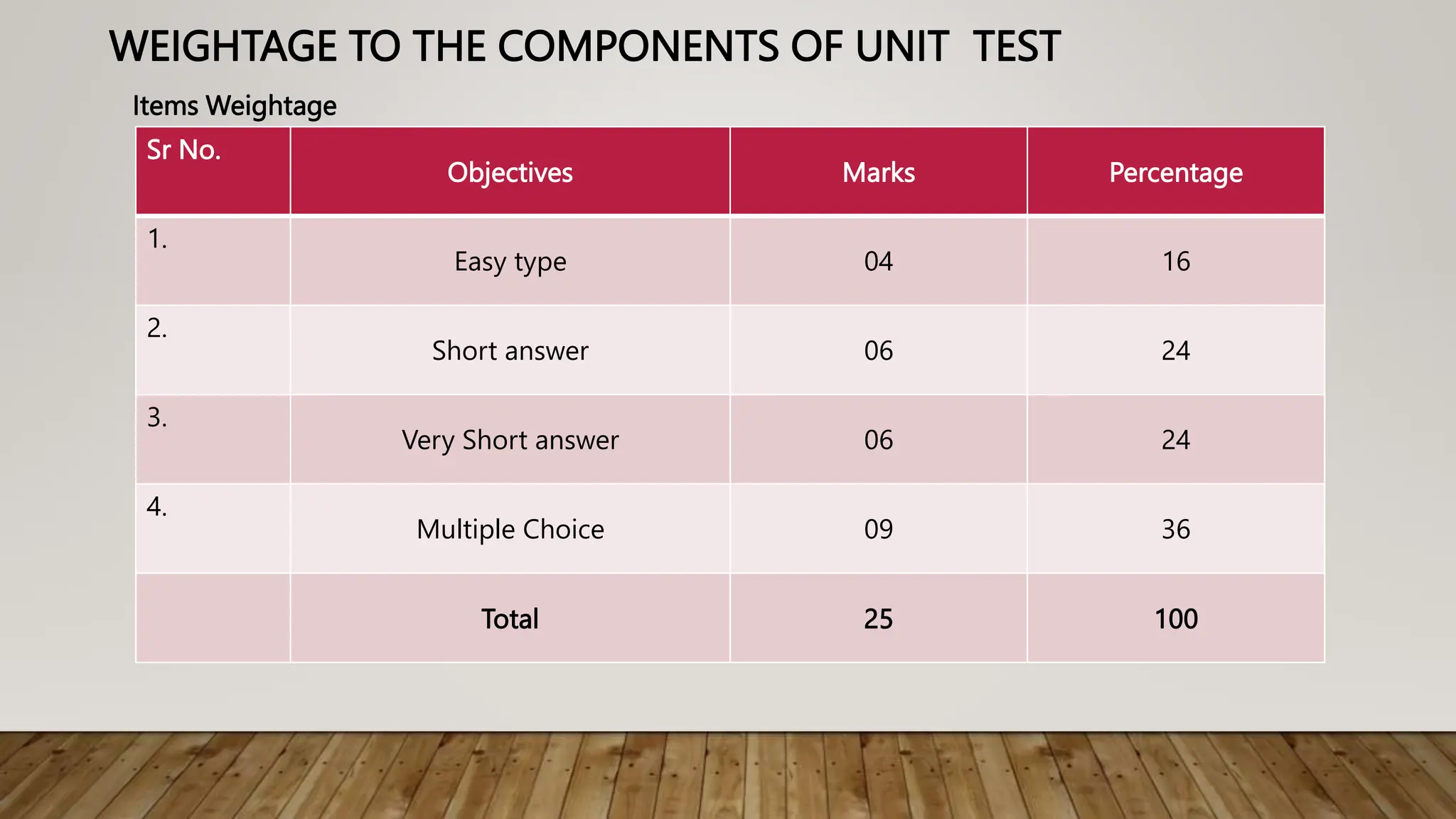 WEIGHTAGE TO THE COMPONENTS OF UNIT TEST

Items Weightage

| Sr No. | Objectives | Marks | Percentage |
|---|---|---|---|
| 1. | Easy type | 04 | 16 |
| 2. | Short answer | 06 | 24 |
| 3. | Very Short answer | 06 | 24 |
| 4. | Multiple Choice | 09 | 36 |
| | Total | 25 | 100 |